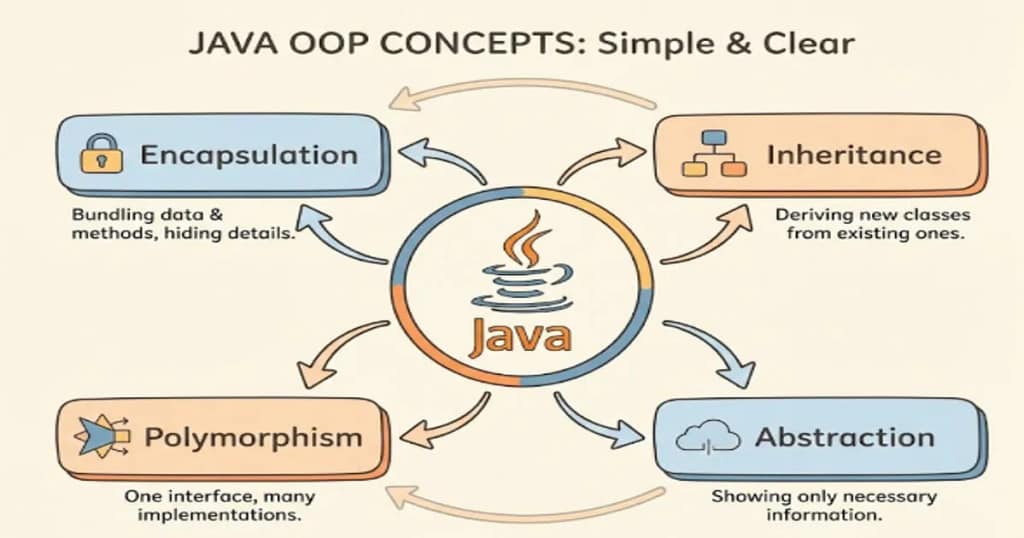 JAVA OOP CONCEPTS: Simple & Clear

Encapsulation

Bundling data & methods, hiding details.

Inheritance

Deriving new classes from existing ones.

Java

Polymorphism

One interface, many implementations.

Abstraction

Showing only necessary information.